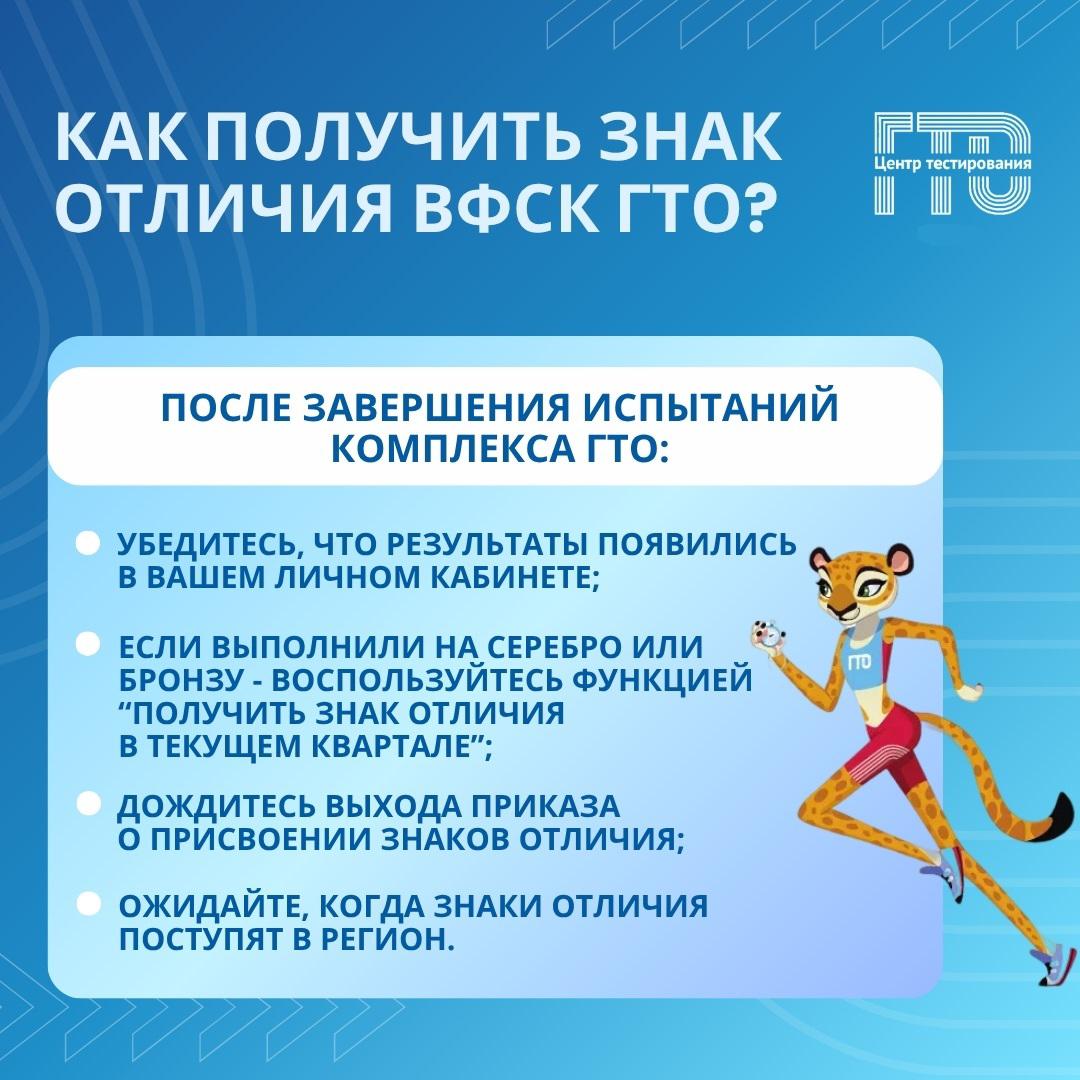 КАК ПОЛУЧИТЬ ЗНАК ОТЛИЧИЯ ВФСК ГТО?

ГТО
Центр тестирования

ПОСЛЕ ЗАВЕРШЕНИЯ ИСПЫТАНИЙ КОМПЛЕКСА ГТО:

УБЕДИТЕСЬ, ЧТО РЕЗУЛЬТАТЫ ПОЯВИЛИСЬ В ВАШЕМ ЛИЧНОМ КАБИНЕТЕ;

ЕСЛИ ВЫПОЛНИЛИ НА СЕРЕБРО ИЛИ БРОНЗУ - ВОСПОЛЬЗУЙТЕСЬ ФУНКЦИЕЙ “ПОЛУЧИТЬ ЗНАК ОТЛИЧИЯ В ТЕКУЩЕМ КВАРТАЛЕ”;

ДОЖДИТЕСЬ ВЫХОДА ПРИКАЗА О ПРИСВОЕНИИ ЗНАКОВ ОТЛИЧИЯ;

ОЖИДАЙТЕ, КОГДА ЗНАКИ ОТЛИЧИЯ ПОСТУПЯТ В РЕГИОН.

ГТО